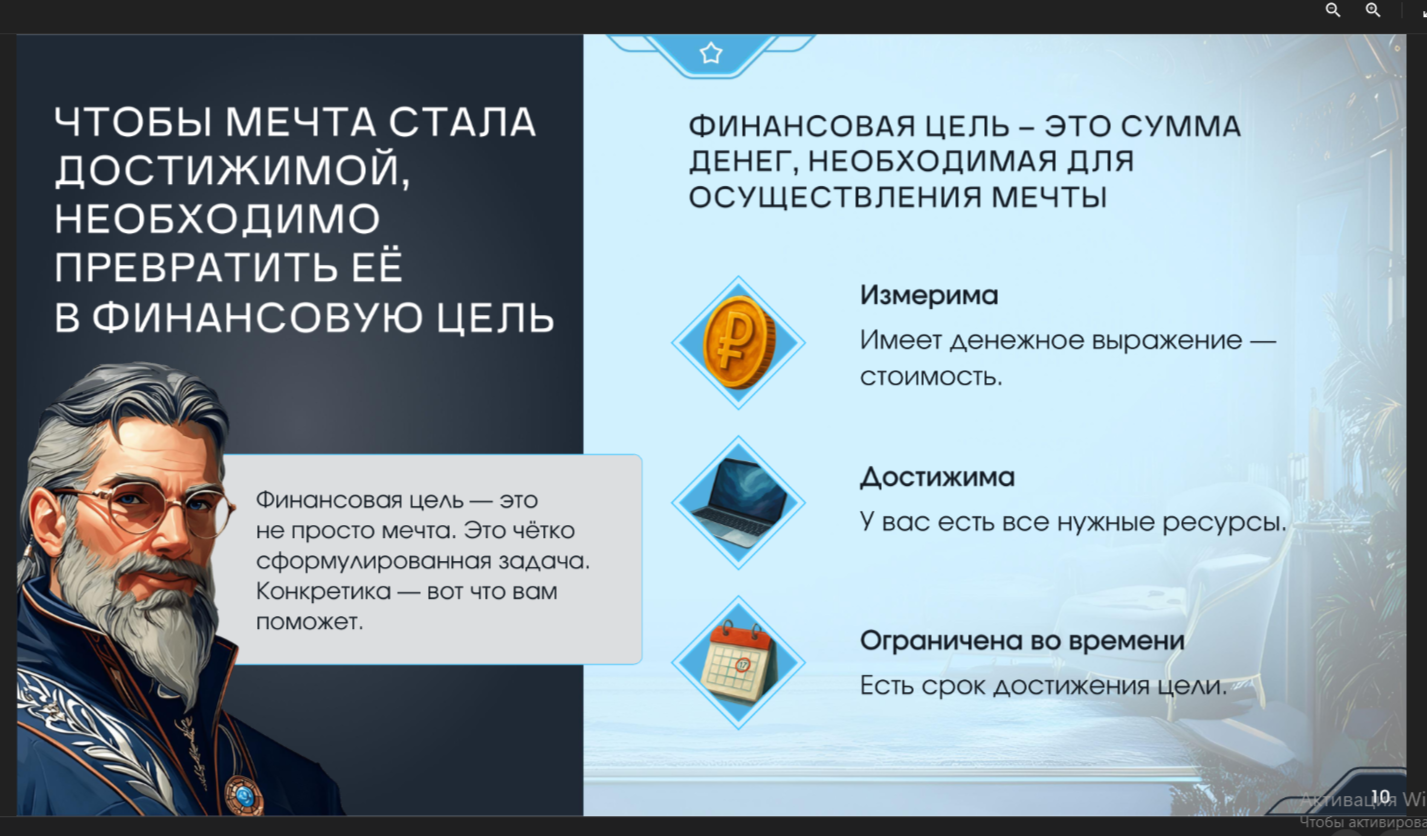 ЧТОБЫ МЕЧТА СТАЛА ДОСТИЖИМОЙ, НЕОБХОДИМО ПРЕВРАТИТЬ ЕЁ В ФИНАНСОВУЮ ЦЕЛЬ

Финансовая цель — это не просто мечта. Это чётко сформулированная задача. Конкретика — вот что вам поможет.

ФИНАНСОВАЯ ЦЕЛЬ – ЭТО СУММА ДЕНЕГ, НЕОБХОДИМАЯ ДЛЯ ОСУЩЕСТВЛЕНИЯ МЕЧТЫ

Измерима
Имеет денежное выражение — стоимость.

Достижима
У вас есть все нужные ресурсы.

Ограничена во времени
Есть срок достижения цели.

10

Активация Wi
Чтобы активирова